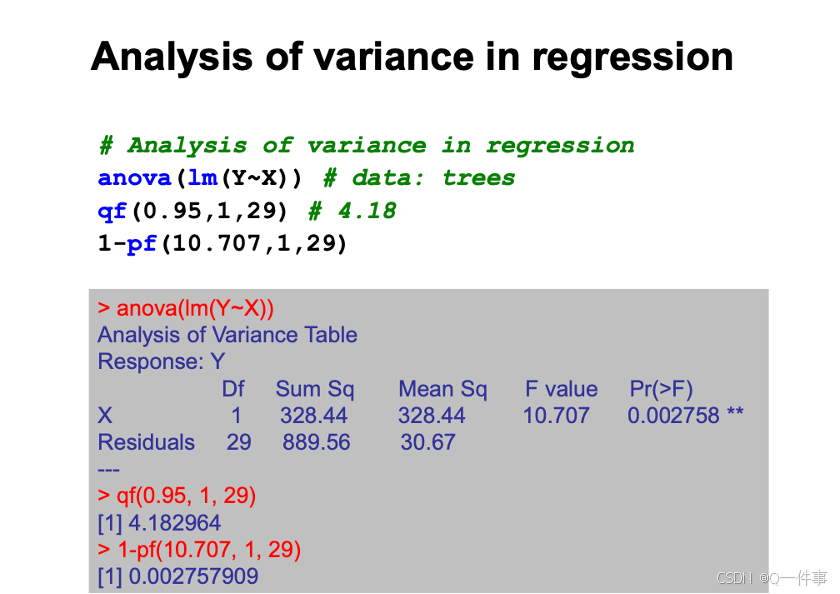 Analysis of variance in regression

# Analysis of variance in regression
anova(lm(Y~X)) # data: trees
qf(0.95,1,29) # 4.18
1-pf(10.707,1,29)

> anova(lm(Y~X))
Analysis of Variance Table
Response: Y

| | Df | Sum Sq | Mean Sq | F value | Pr(>F) |
|---|---|---|---|---|---|
| X | 1 | 328.44 | 328.44 | 10.707 | 0.002758 ** |
| Residuals | 29 | 889.56 | 30.67 | | |

---
> qf(0.95, 1, 29)
[1] 4.182964
> 1-pf(10.707, 1, 29)
[1] 0.002757909

CSDN @Q一件事